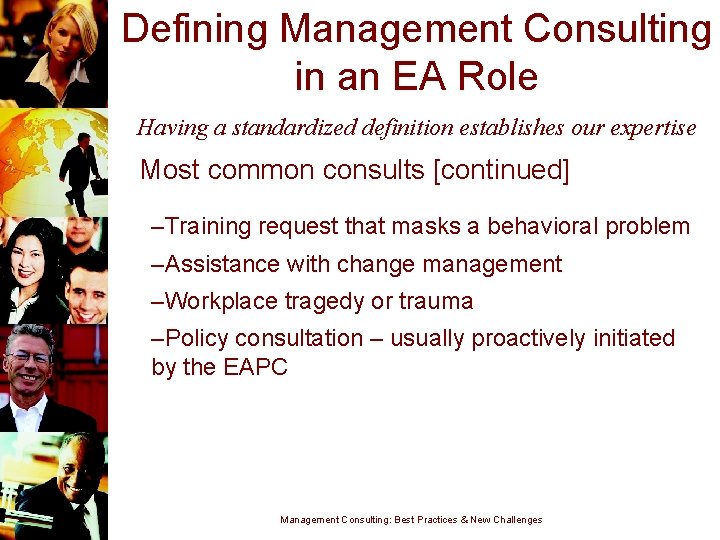 Defining Management Consulting in an EA Role

Having a standardized definition establishes our expertise

Most common consults [continued]

–Training request that masks a behavioral problem

–Assistance with change management

–Workplace tragedy or trauma

–Policy consultation – usually proactively initiated by the EAPC

Management Consulting: Best Practices & New Challenges